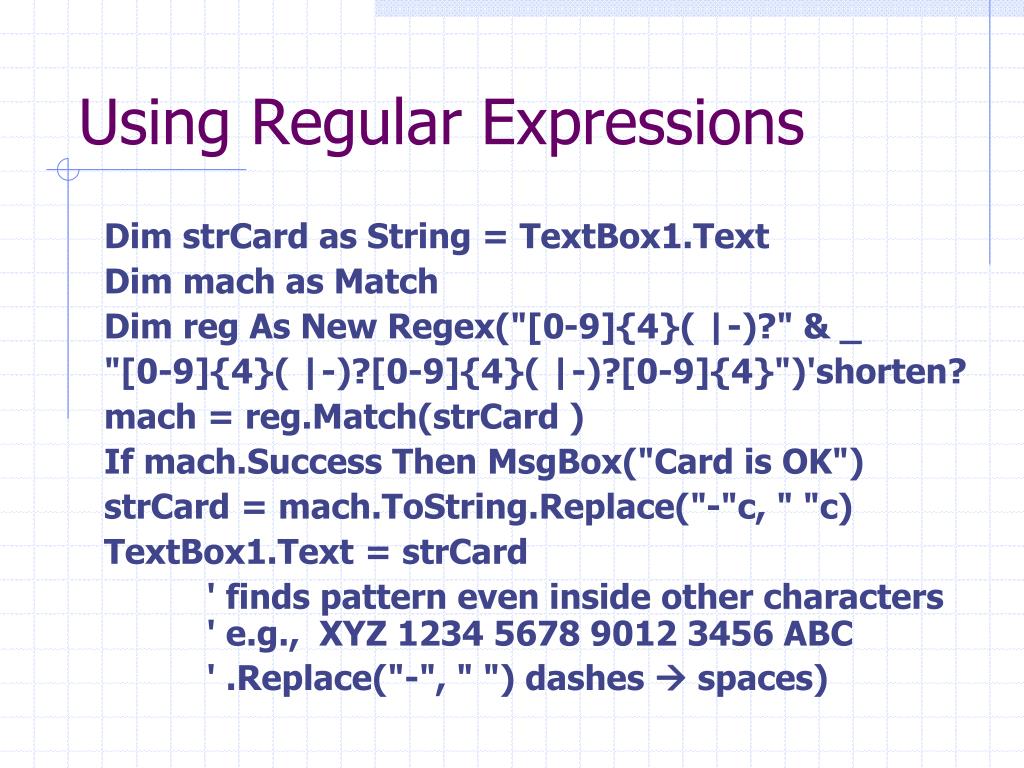 Using Regular Expressions

Dim strCard as String = TextBox1.Text
Dim mach as Match
Dim reg As New Regex("[0-9]{4}( |-)?" & _
"[0-9]{4}( |-)?[0-9]{4}( |-)?[0-9]{4}")'shorten?
mach = reg.Match(strCard )
If mach.Success Then MsgBox("Card is OK")
strCard = mach.ToString.Replace("-"c, " "c)
TextBox1.Text = strCard
' finds pattern even inside other characters
' e.g., XYZ 1234 5678 9012 3456 ABC
' .Replace("-", " ") dashes → spaces)